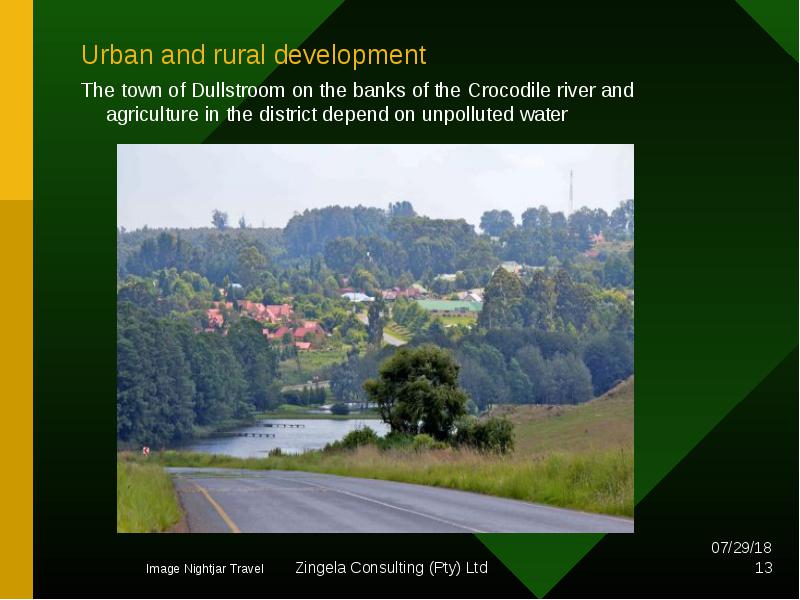 Urban and rural development

The town of Dullstroom on the banks of the Crocodile river and agriculture in the district depend on unpolluted water

Image Nightjar Travel

Zingela Consulting (Pty) Ltd

07/29/18
13